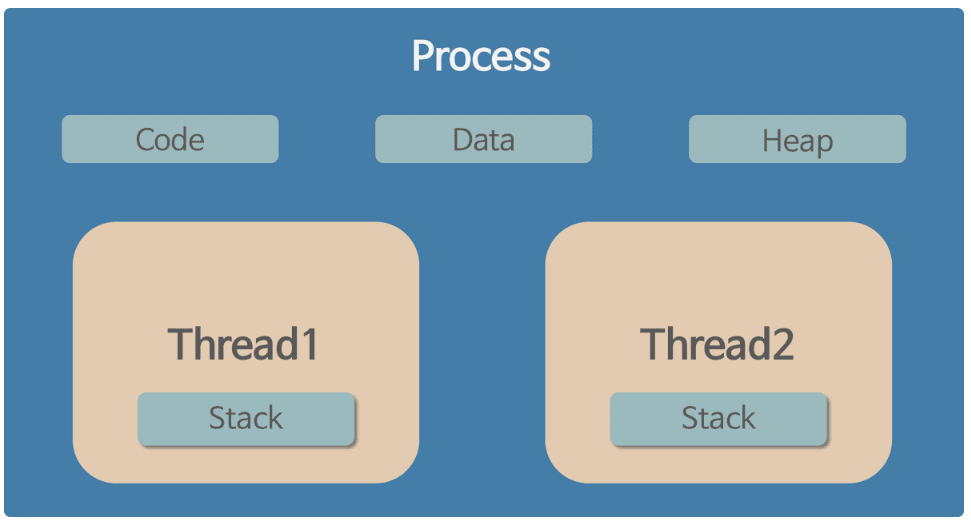 Process

Code

Data

Heap

Thread1

Stack

Thread2

Stack